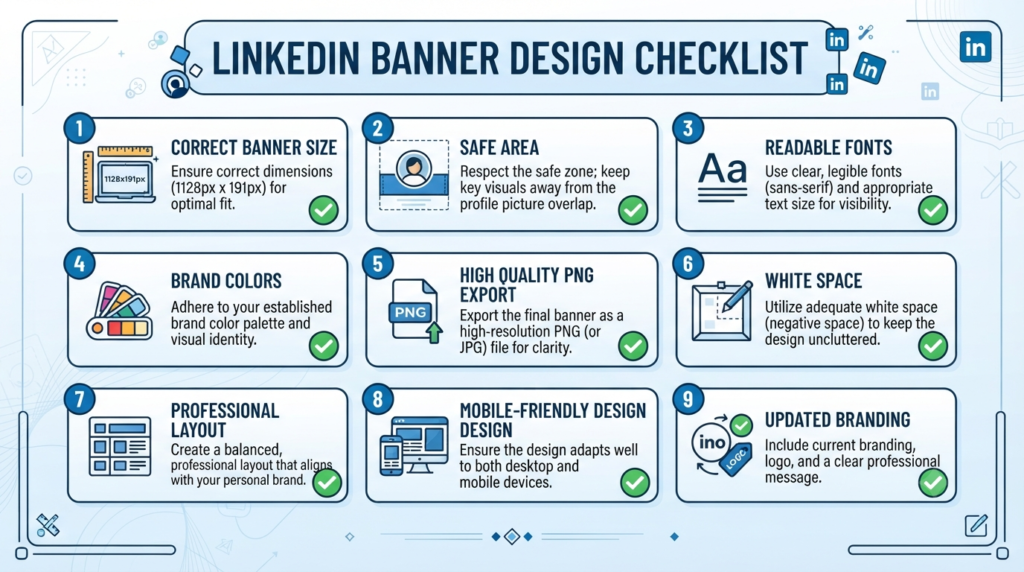 LINKEDIN BANNER DESIGN CHECKLIST

in

in

in

in

in

1
1128x191px
CORRECT BANNER SIZE
Ensure correct dimensions (1128px x 191px) for optimal fit.

2
SAFE AREA
Respect the safe zone; keep key visuals away from the profile picture overlap.

3
Aa
READABLE FONTS
Use clear, legible fonts (sans-serif) and appropriate text size for visibility.

4
BRAND COLORS
Adhere to your established brand color palette and visual identity.

5
PNG
HIGH QUALITY PNG EXPORT
Export the final banner as a high-resolution PNG (or JPG) file for clarity.

6
WHITE SPACE
Utilize adequate white space (negative space) to keep the design uncluttered.

7
PROFESSIONAL LAYOUT
Create a balanced, professional layout that aligns with your personal brand.

8
MOBILE-FRIENDLY DESIGN DESIGN
Ensure the design adapts well to both desktop and mobile devices.

9
ino
LOGO
UPDATED BRANDING
Include current branding, logo, and a clear professional message.